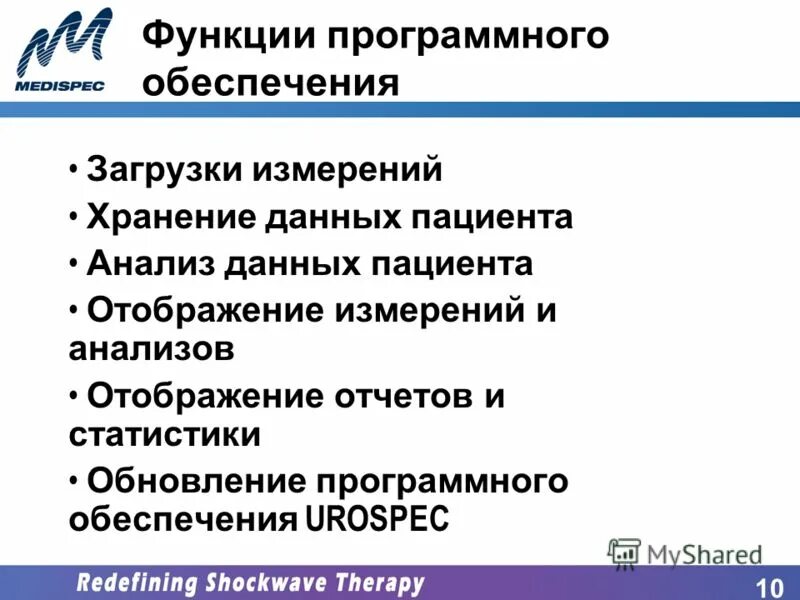 MEDISPEC

Функции программного обеспечения

• Загрузки измерений
• Хранение данных пациента
• Анализ данных пациента
• Отображение измерений и анализов
• Отображение отчетов и статистики
• Обновление программного обеспечения UROSPEC

MyShared

Redefining Shockwave Therapy

10